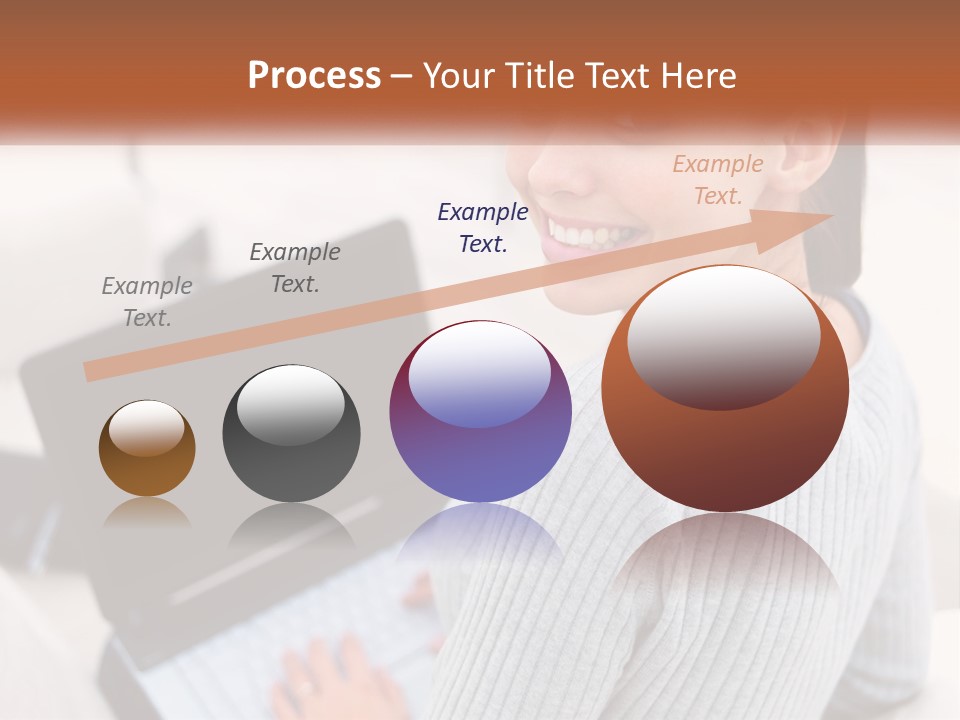 Process – Your Title Text Here

Example Text.

Example Text.

Example Text.

Example Text.